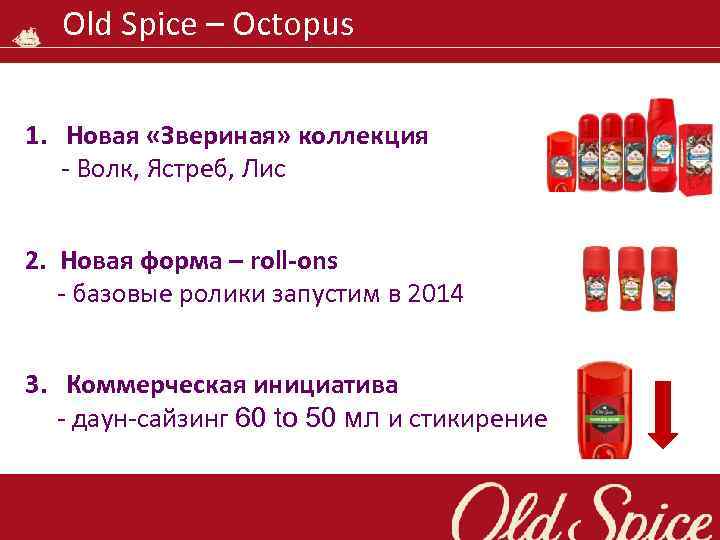 Old Spice – Octopus

1. Новая «Звериная» коллекция
- Волк, Ястреб, Лис

2. Новая форма – roll-ons
- базовые ролики запустим в 2014

3. Коммерческая инициатива
- даун-сайзинг 60 to 50 мл и стикирение

Old Spice